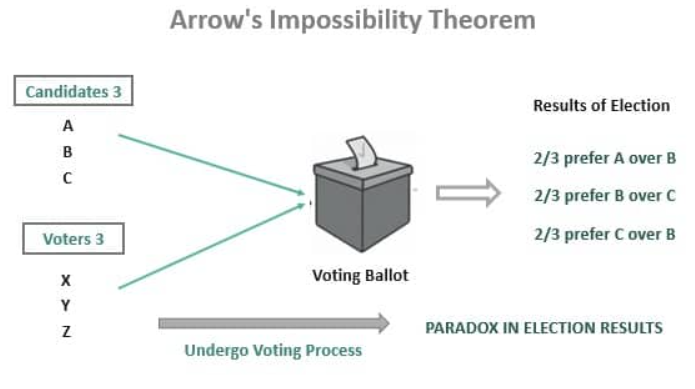 Arrow's Impossibility Theorem

Candidates 3

A
B
C

Voters 3

X
Y
Z

Voting Ballot

Results of Election

2/3 prefer A over B

2/3 prefer B over C

2/3 prefer C over B

Undergo Voting Process

PARADOX IN ELECTION RESULTS